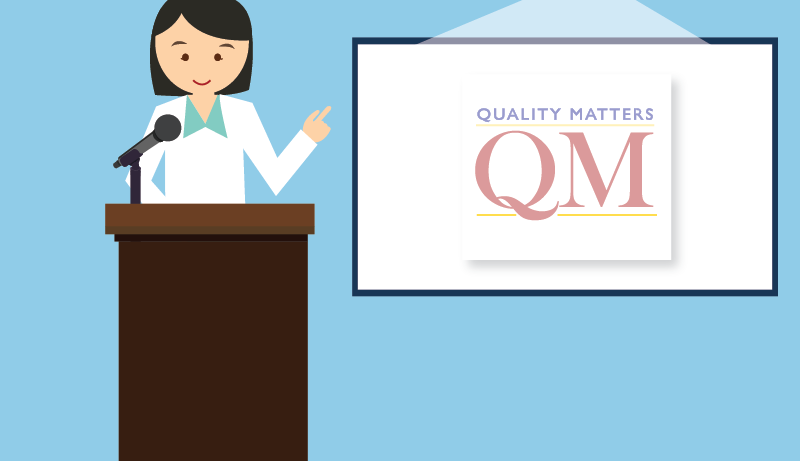 QUALITY MATTERS
QM